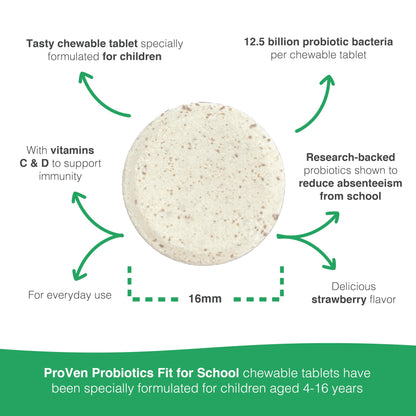 Tasty chewable tablet specially formulated for children

12.5 billion probiotic bacteria per chewable tablet

With vitamins C & D to support immunity

Research-backed probiotics shown to reduce absenteeism from school

For everyday use

16mm

Delicious strawberry flavor

ProVen Probiotics Fit for School chewable tablets have been specially formulated for children aged 4-16 years